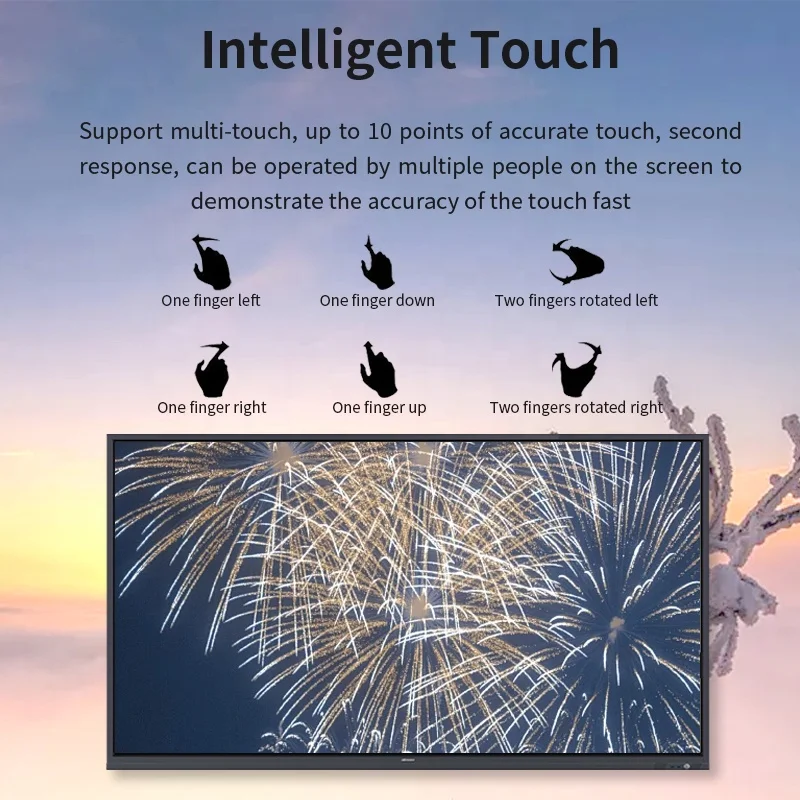 Intelligent Touch

Support multi-touch, up to 10 points of accurate touch, second response, can be operated by multiple people on the screen to demonstrate the accuracy of the touch fast

One finger left

One finger down

Two fingers rotated left

One finger right

One finger up

Two fingers rotated right